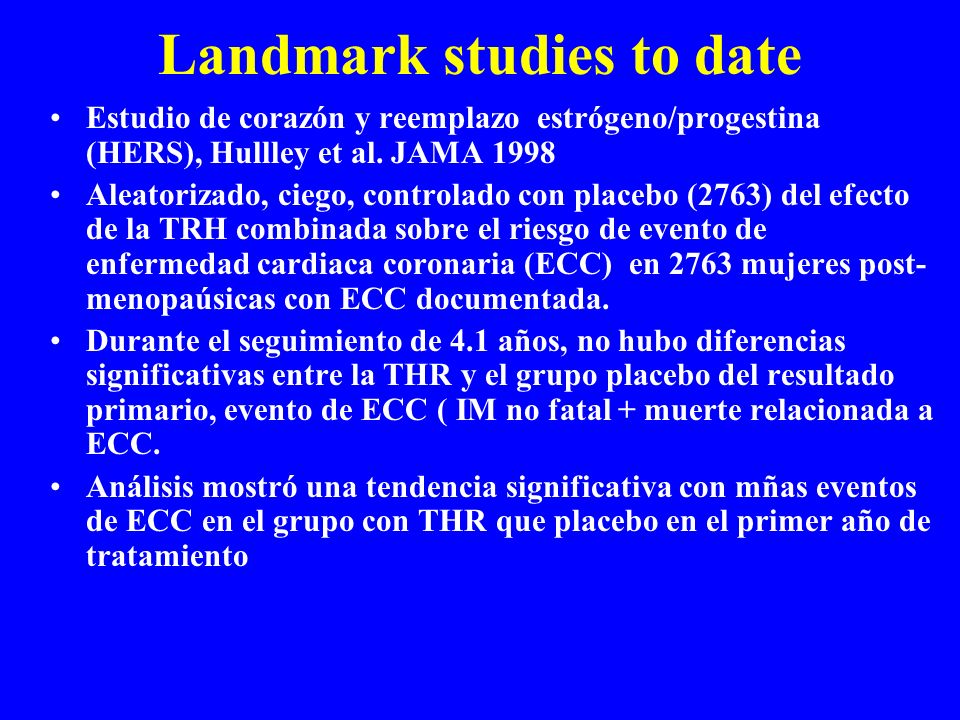 Landmark studies to date

• Estudio de corazón y reemplazo estrógeno/progestina (HERS), Hullley et al. JAMA 1998

• Aleatorizado, ciego, controlado con placebo (2763) del efecto de la TRH combinada sobre el riesgo de evento de enfermedad cardiaca coronaria (ECC) en 2763 mujeres post-menopaúsicas con ECC documentada.

• Durante el seguimiento de 4.1 años, no hubo diferencias significativas entre la THR y el grupo placebo del resultado primario, evento de ECC ( IM no fatal + muerte relacionada a ECC.

• Análisis mostró una tendencia significativa con mñas eventos de ECC en el grupo con THR que placebo en el primer año de tratamiento